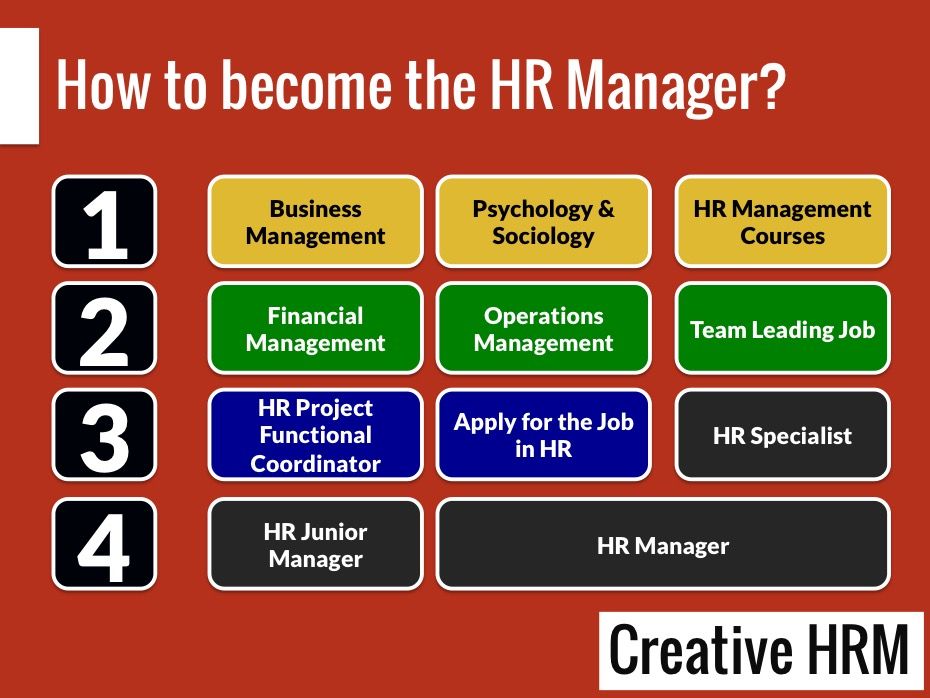 How to become the HR Manager?

1

Business Management

Psychology & Sociology

HR Management Courses

2

Financial Management

Operations Management

Team Leading Job

3

HR Project Functional Coordinator

Apply for the Job in HR

HR Specialist

4

HR Junior Manager

HR Manager

Creative HRM